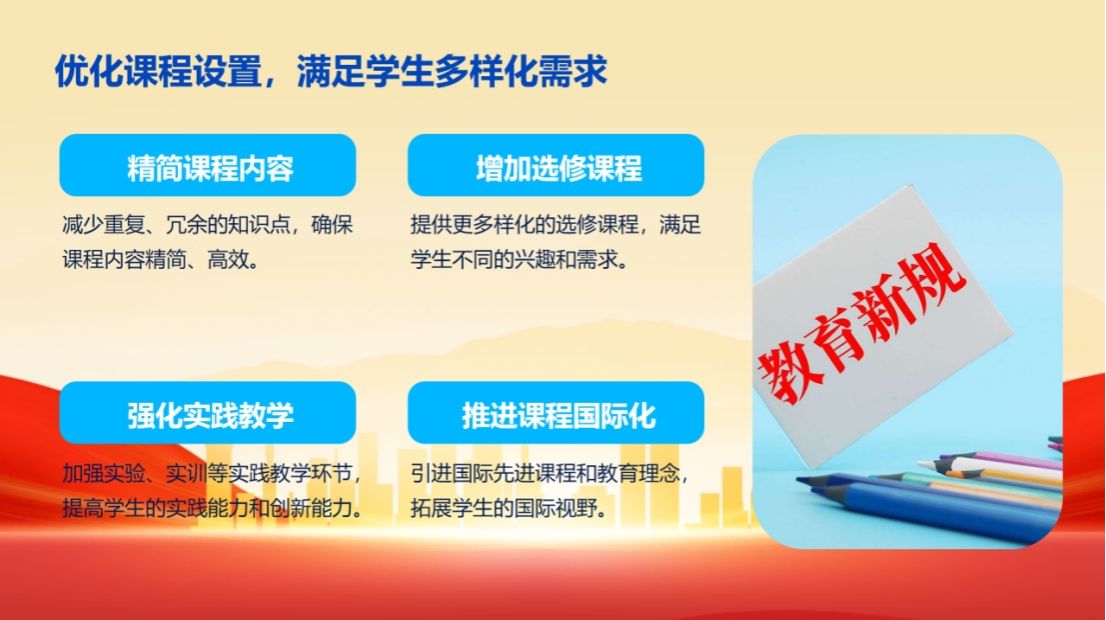 优化课程设置，满足学生多样化需求

精简课程内容

减少重复、冗余的知识点，确保课程内容精简、高效。

增加选修课程

提供更多样化的选修课程，满足学生不同的兴趣和需求。

强化实践教学

加强实验、实训等实践教学环节，提高学生的实践能力和创新能力。

推进课程国际化

引进国际先进课程和教育理念，拓展学生的国际视野。

教育新规